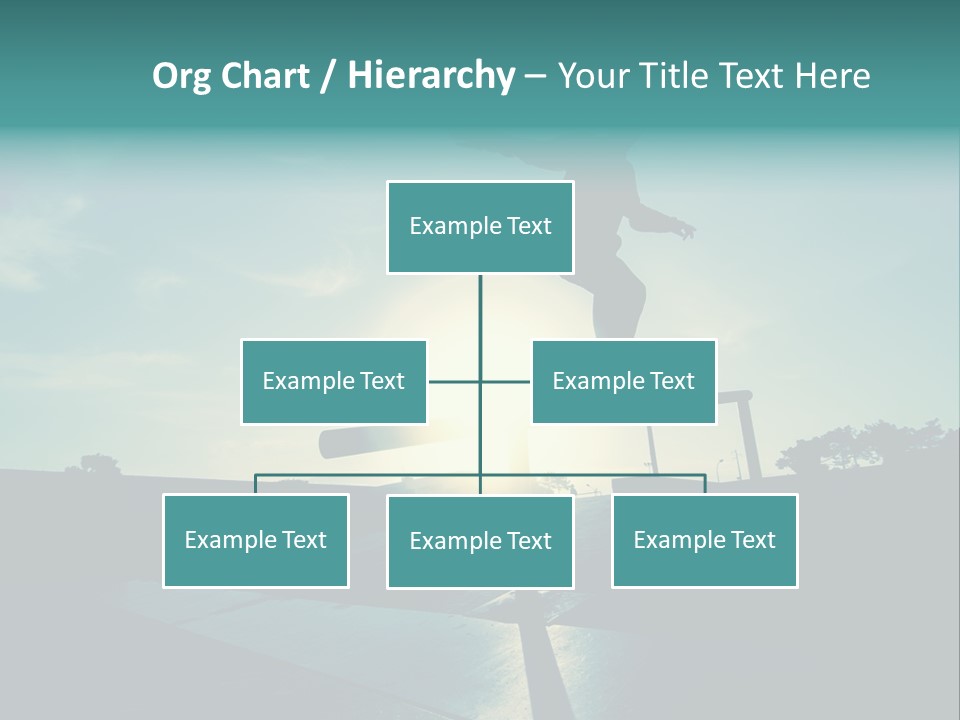 Org Chart / Hierarchy – Your Title Text Here

Example Text

Example Text

Example Text

Example Text

Example Text

Example Text